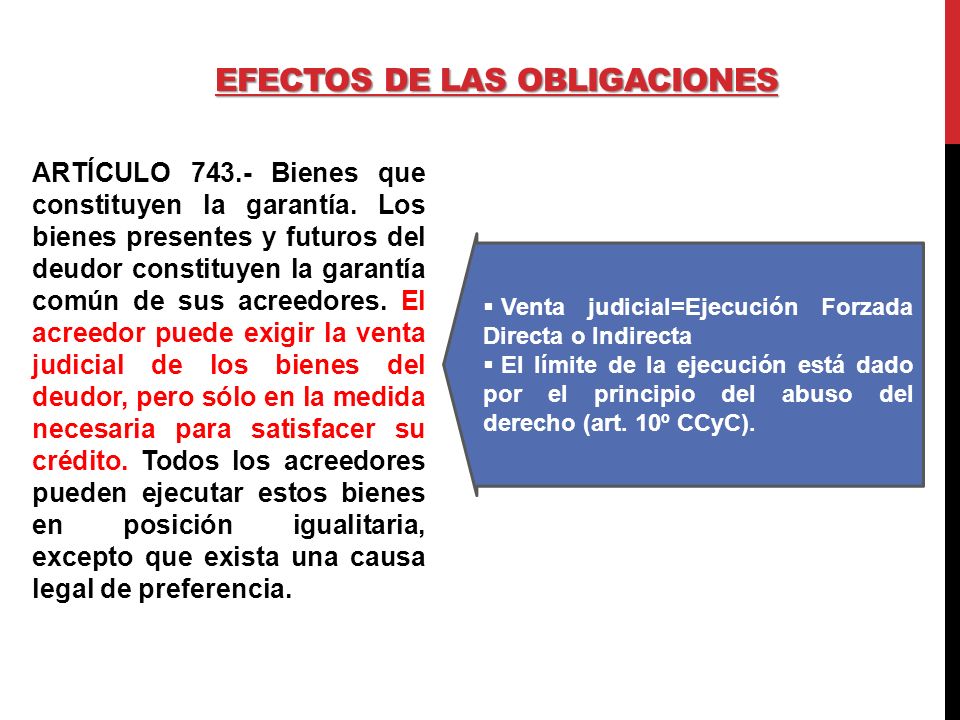 EFECTOS DE LAS OBLIGACIONES

ARTÍCULO 743.- Bienes que constituyen la garantía. Los bienes presentes y futuros del deudor constituyen la garantía común de sus acreedores. El acreedor puede exigir la venta judicial de los bienes del deudor, pero sólo en la medida necesaria para satisfacer su crédito. Todos los acreedores pueden ejecutar estos bienes en posición igualitaria, excepto que exista una causa legal de preferencia.

▪ Venta judicial=Ejecución Forzada Directa o Indirecta
▪ El límite de la ejecución está dado por el principio del abuso del derecho (art. 10º CCyC).